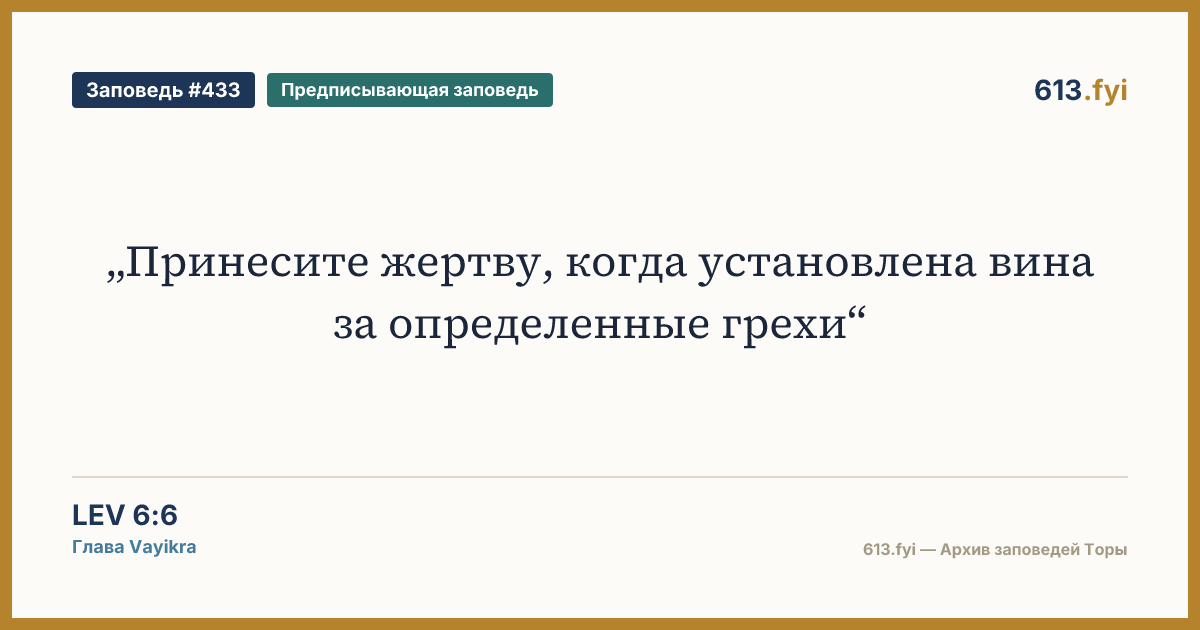 Заповедь #433

Предписывающая заповедь

613.fyi

„Принесите жертву, когда установлена вина за определенные грехи“

LEV 6:6

Глава Vayikra

613.fyi — Архив заповедей Торы